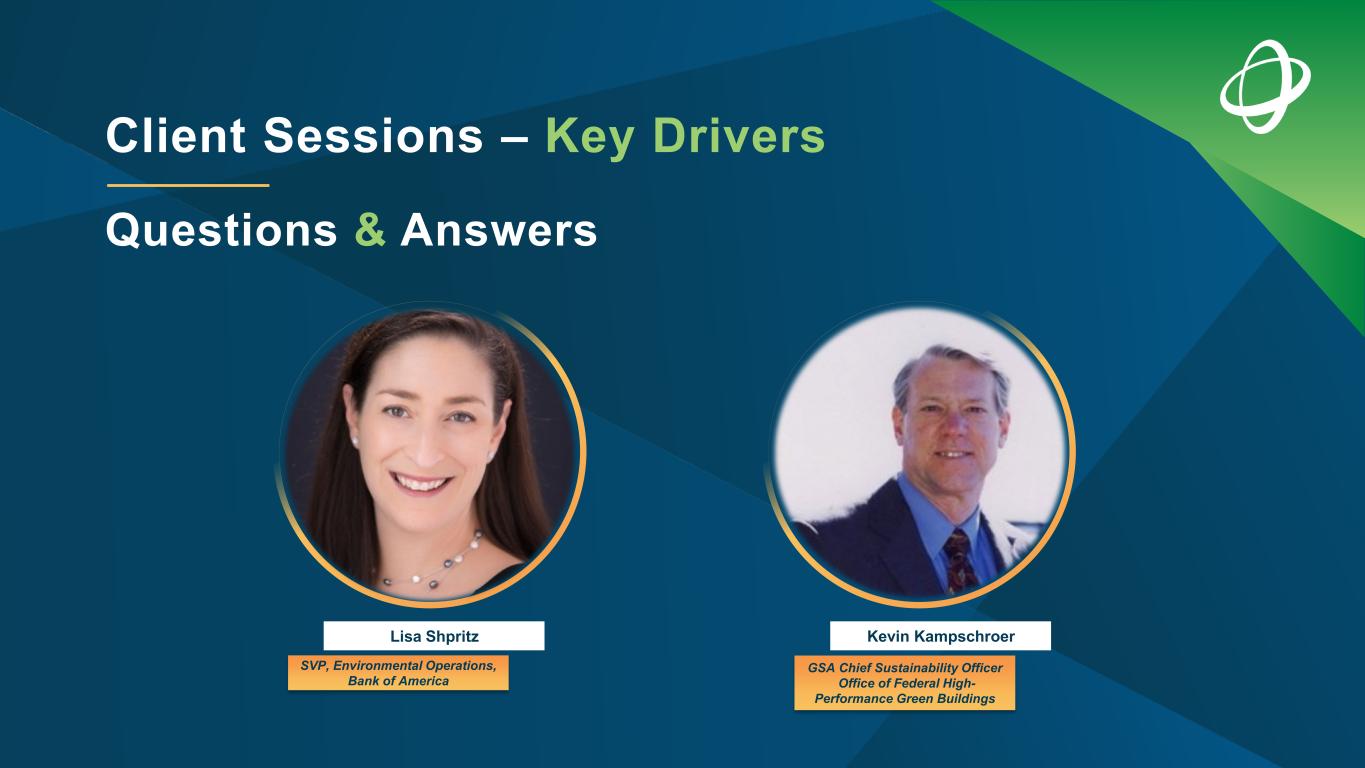 Client Sessions – Key Drivers

Questions & Answers

Lisa Shpritz

SVP, Environmental Operations, Bank of America

Kevin Kampschroer

GSA Chief Sustainability Officer Office of Federal High-Performance Green Buildings